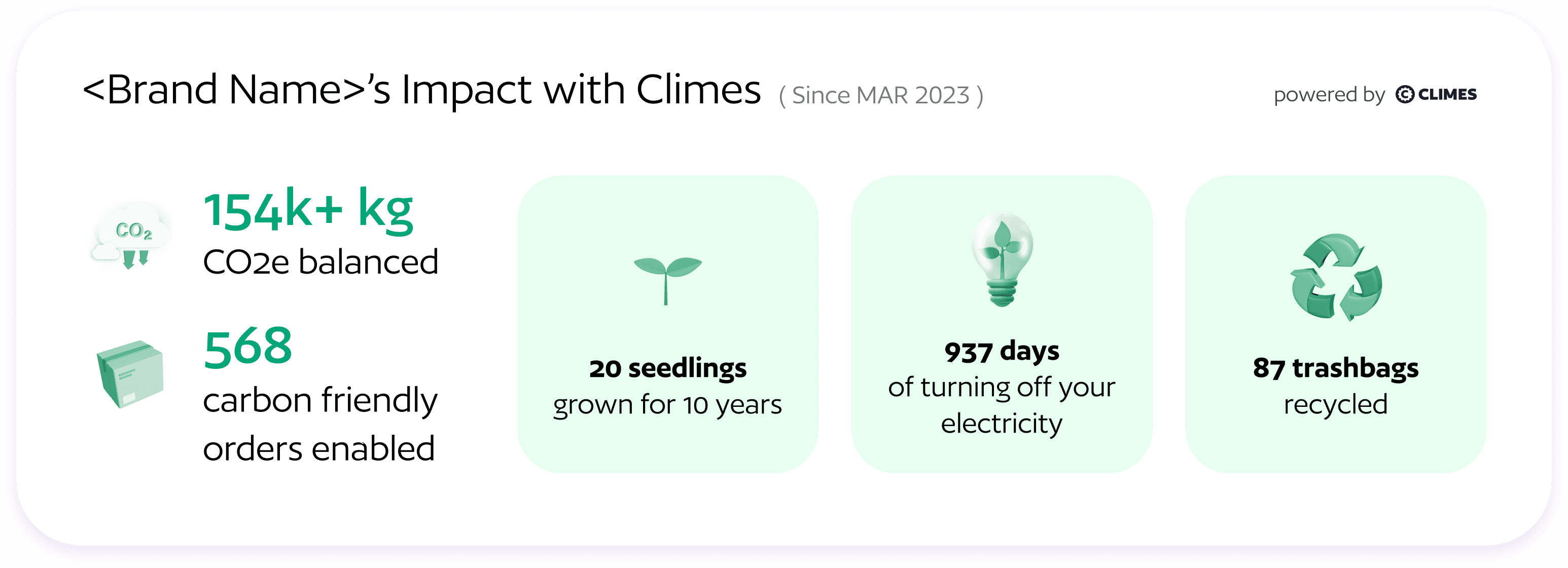 <Brand Name>'s Impact with Climes ( Since MAR 2023 )

powered by CLIMES

$CO_2$

154k+ kg
CO2e balanced

568
carbon friendly orders enabled

20 seedlings
grown for 10 years

937 days
of turning off your electricity

87 trashbags
recycled